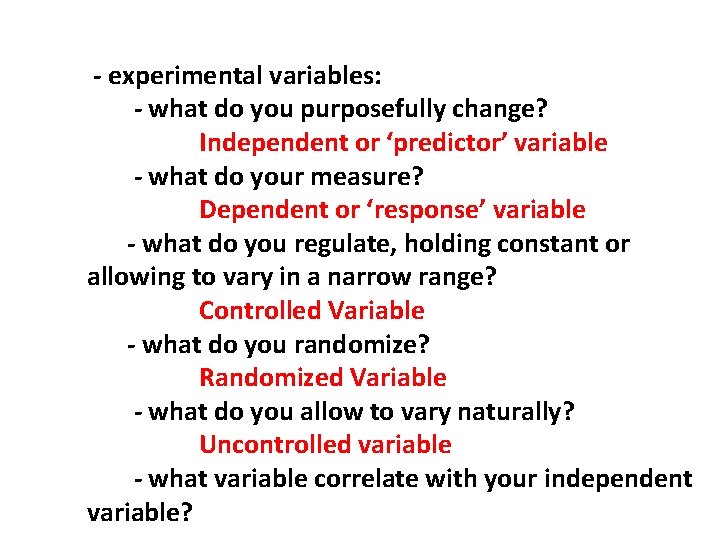 - experimental variables:

- what do you purposefully change?

Independent or ‘predictor’ variable

- what do your measure?

Dependent or ‘response’ variable

- what do you regulate, holding constant or allowing to vary in a narrow range?

Controlled Variable

- what do you randomize?

Randomized Variable

- what do you allow to vary naturally?

Uncontrolled variable

- what variable correlate with your independent variable?